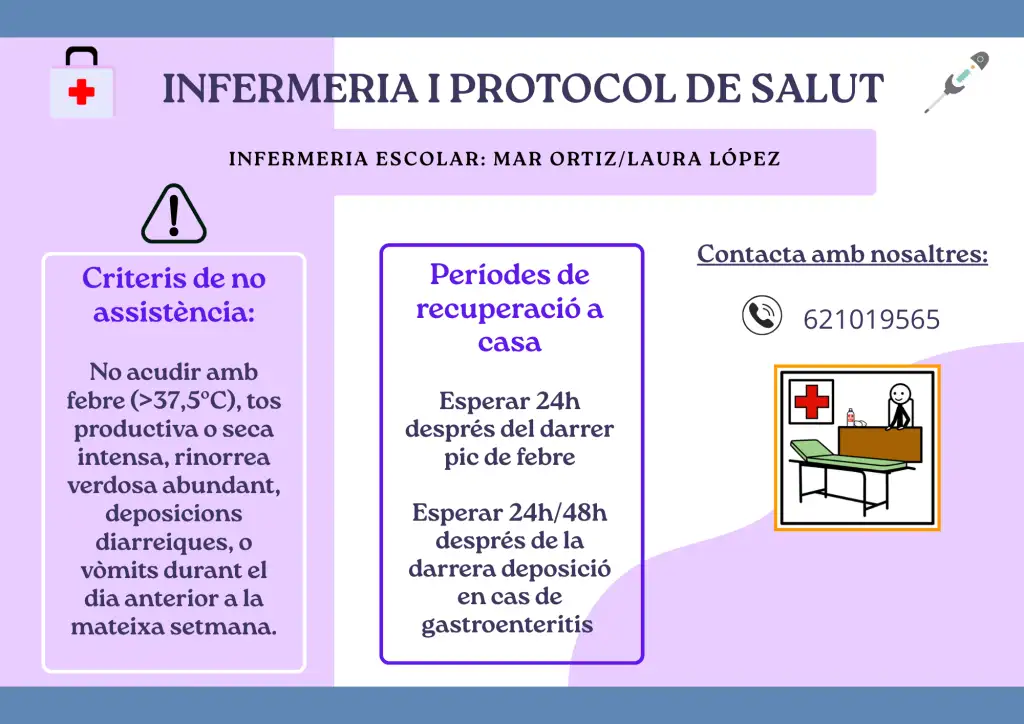 INFERMERIA I PROTOCOL DE SALUT

INFERMERIA ESCOLAR: MAR ORTIZ/LAURA LÓPEZ

Criteris de no assistència:

No acudir amb febre (>37,5ºC), tos productiva o seca intensa, rinorrea verdosa abundant, deposicions diarreiques, o vòmits durant el dia anterior a la mateixa setmana.

Períodes de recuperació a casa

Esperar 24h després del darrer pic de febre

Esperar 24h/48h després de la darrera deposició en cas de gastroenteritis

Contacta amb nosaltres:

621019565